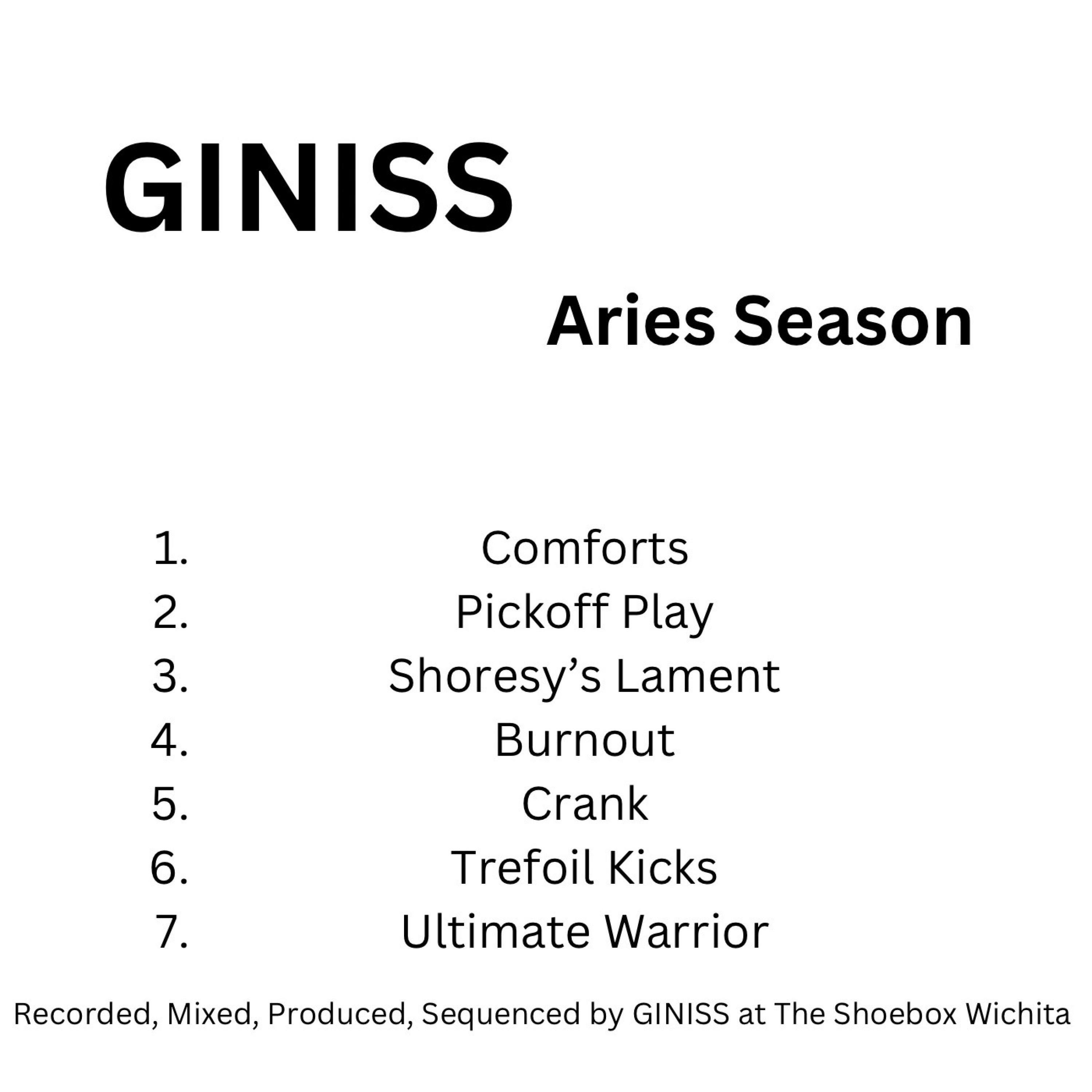 GINISS

Aries Season

1. Comforts
2. Pickoff Play
3. Shoresy’s Lament
4. Burnout
5. Crank
6. Trefoil Kicks
7. Ultimate Warrior

Recorded, Mixed, Produced, Sequenced by GINISS at The Shoebox Wichita